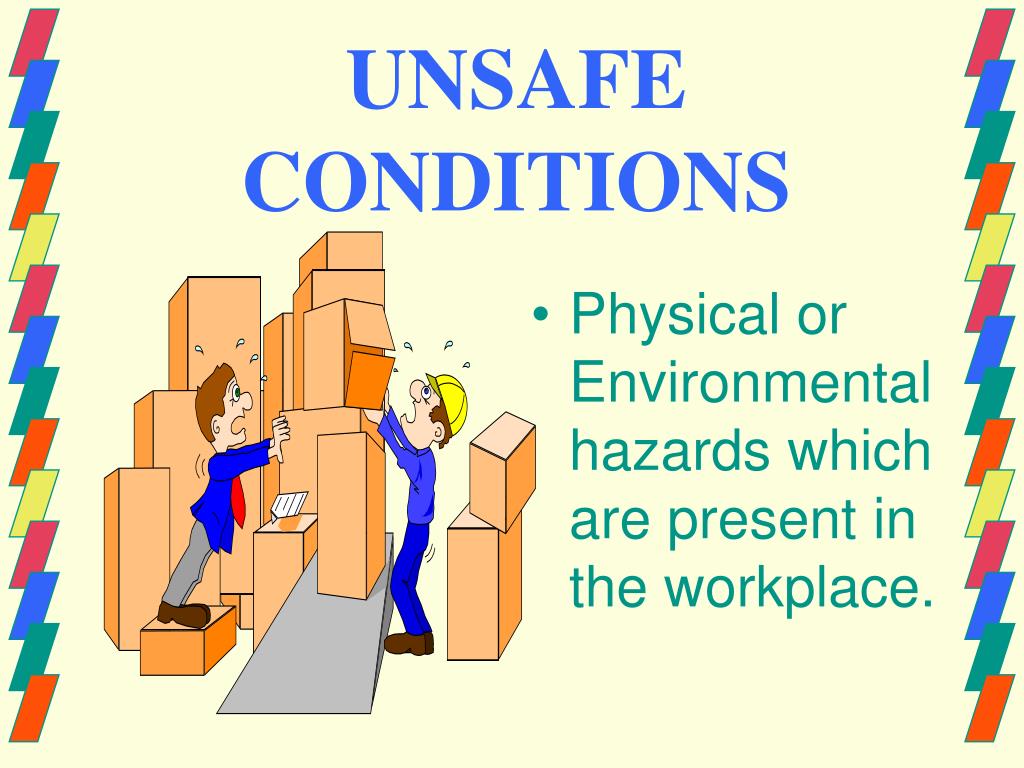 UNSAFE CONDITIONS

• Physical or Environmental hazards which are present in the workplace.